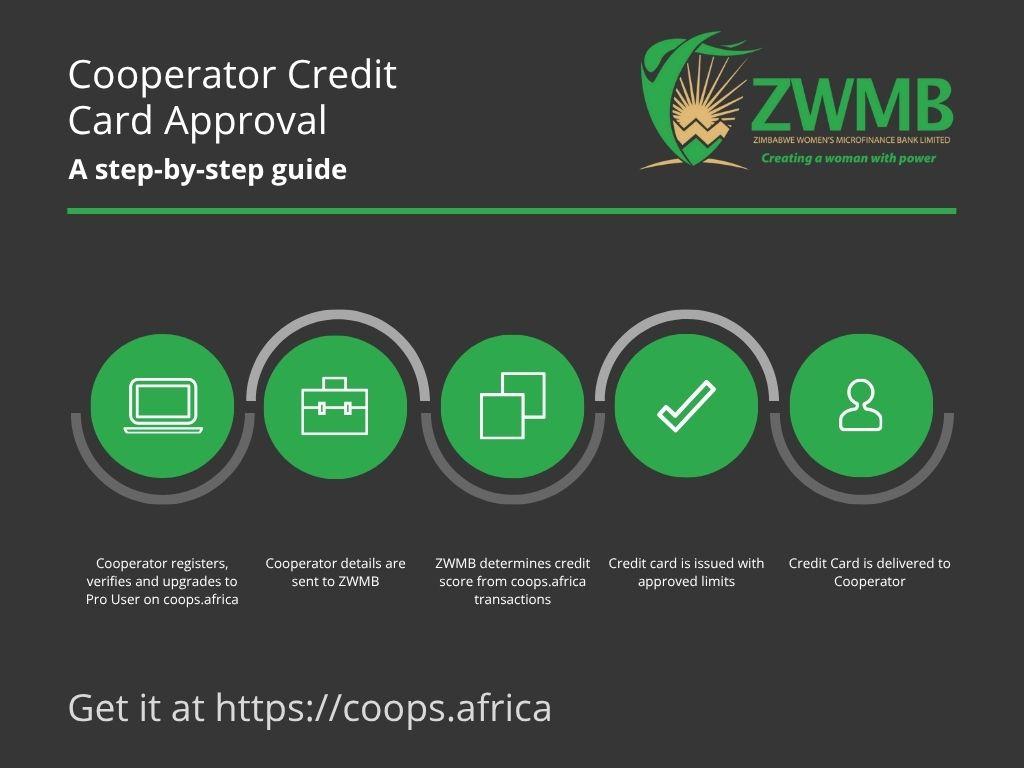 Cooperator Credit Card Approval

A step-by-step guide

ZWMB
ZIMBABWE WOMEN'S MICROFINANCE BANK LIMITED
Creating a woman with power

Cooperator registers, verifies and upgrades to Pro User on coops.africa

Cooperator details are sent to ZWMB

ZWMB determines credit score from coops.africa transactions

Credit card is issued with approved limits

Credit Card is delivered to Cooperator

Get it at https://coops.africa